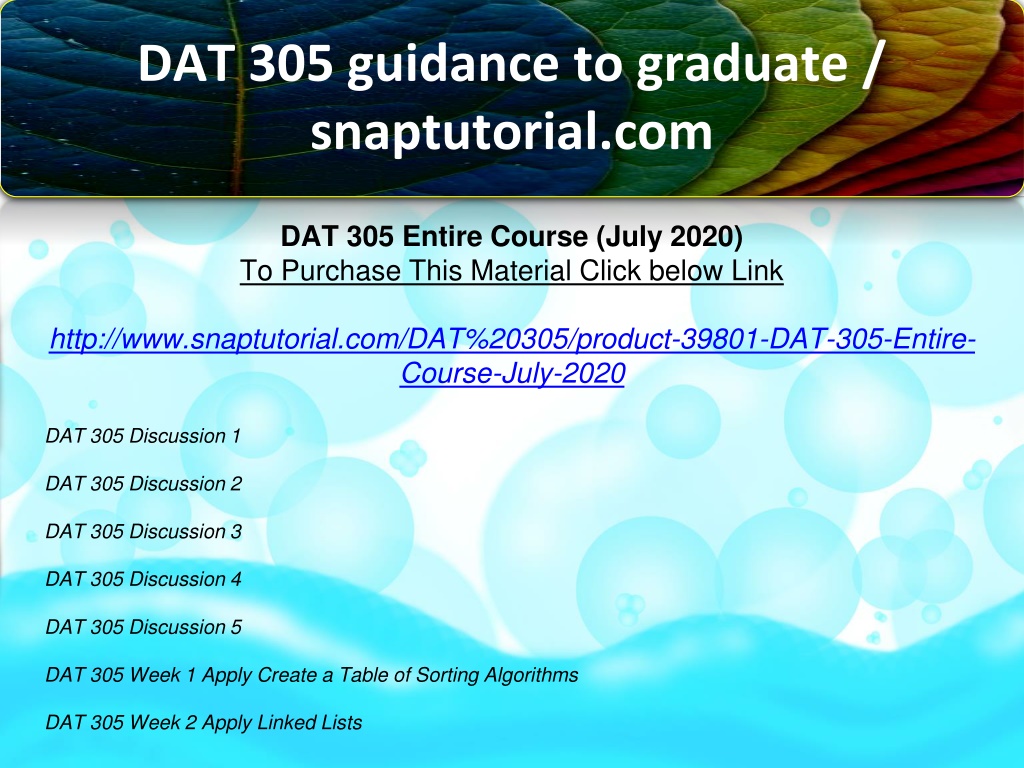 DAT 305 guidance to graduate / snaptutorial.com

DAT 305 Entire Course (July 2020)
To Purchase This Material Click below Link

http://www.snaptutorial.com/DAT%20305/product-39801-DAT-305-Entire-Course-July-2020

DAT 305 Discussion 1

DAT 305 Discussion 2

DAT 305 Discussion 3

DAT 305 Discussion 4

DAT 305 Discussion 5

DAT 305 Week 1 Apply Create a Table of Sorting Algorithms

DAT 305 Week 2 Apply Linked Lists